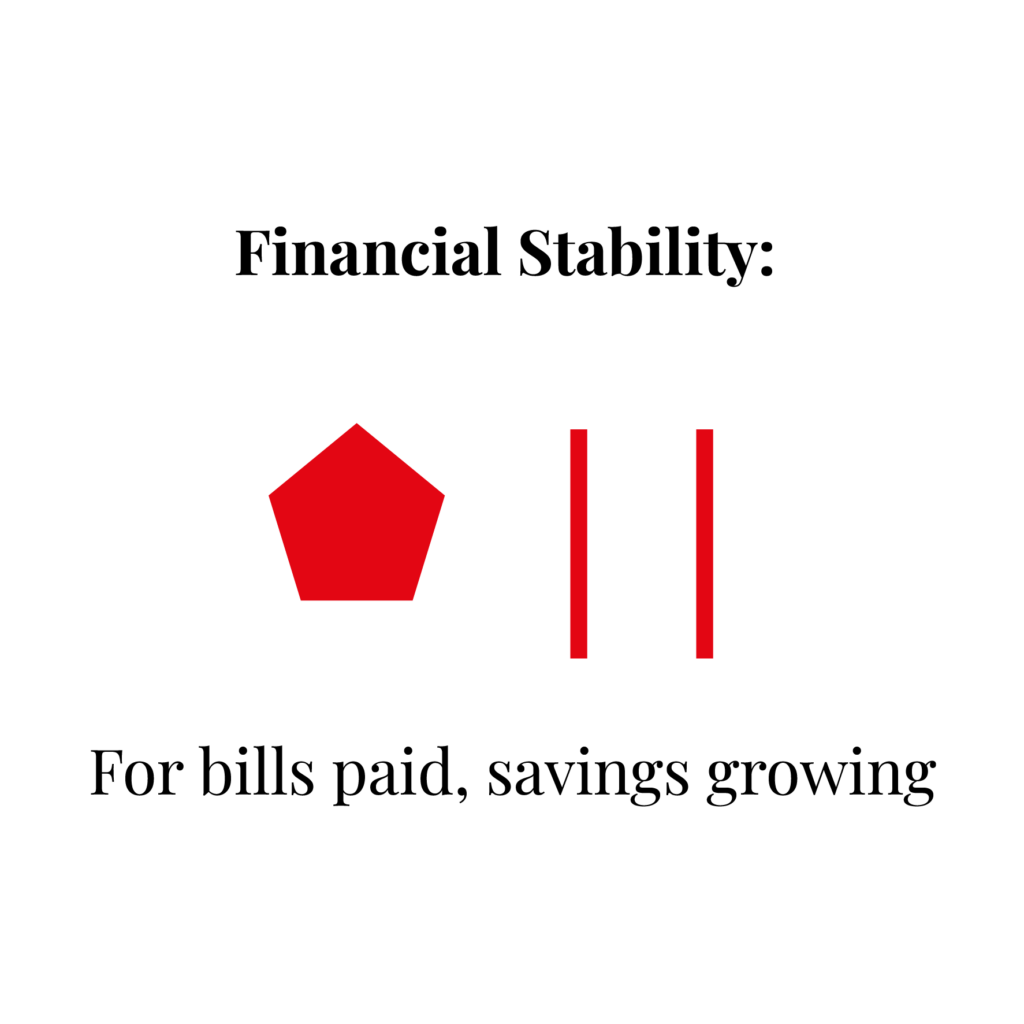 Financial Stability:

For bills paid, savings growing